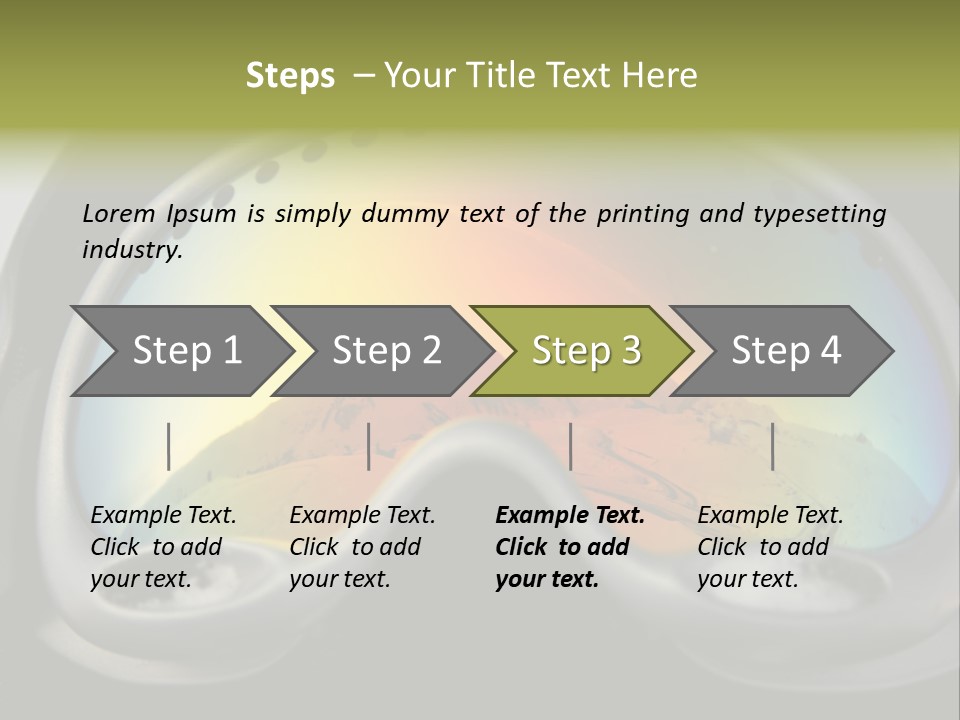 Steps – Your Title Text Here

Lorem Ipsum is simply dummy text of the printing and typesetting industry.

Step 1

Step 2

Step 3

Step 4

Example Text. Click to add your text.

Example Text. Click to add your text.

Example Text. Click to add your text.

Example Text. Click to add your text.